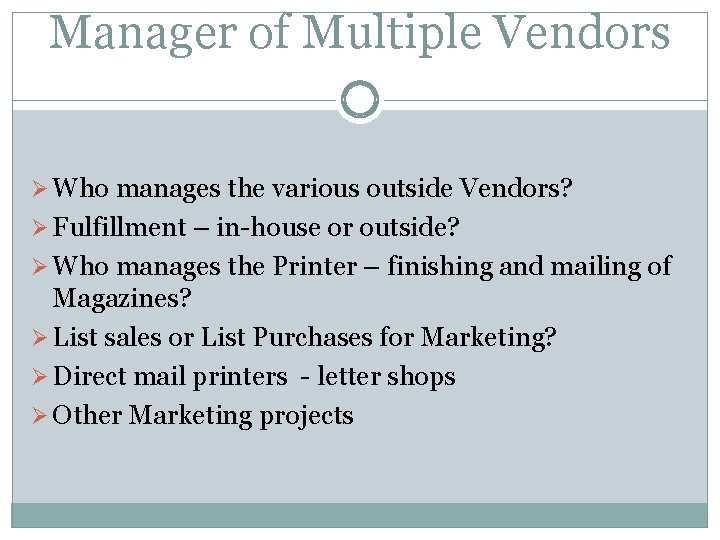 Manager of Multiple Vendors

➢ Who manages the various outside Vendors?
➢ Fulfillment – in-house or outside?
➢ Who manages the Printer – finishing and mailing of Magazines?
➢ List sales or List Purchases for Marketing?
➢ Direct mail printers - letter shops
➢ Other Marketing projects